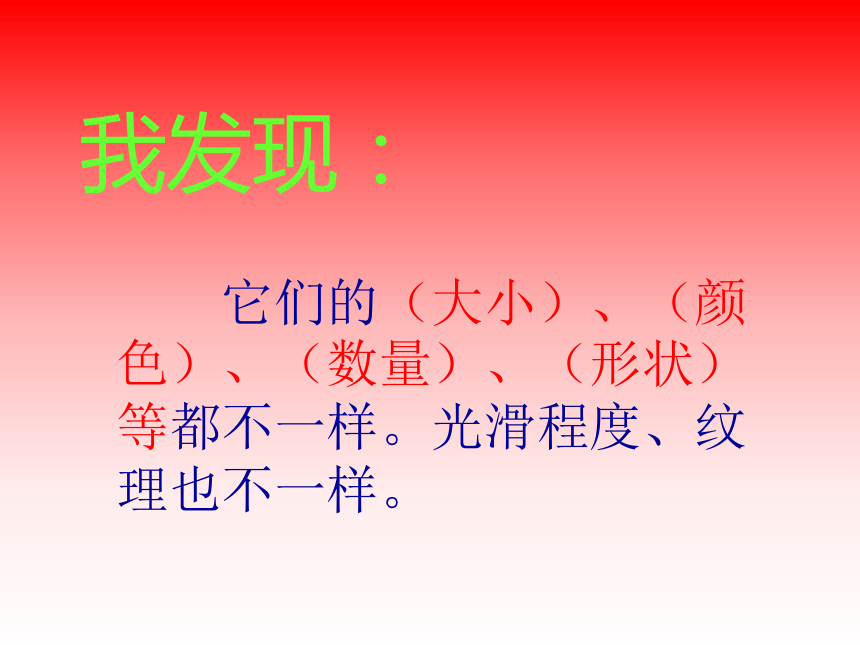 我发现：

它们的（大小）、（颜色）、（数量）、（形状）等都不一样。光滑程度、纹理也不一样。